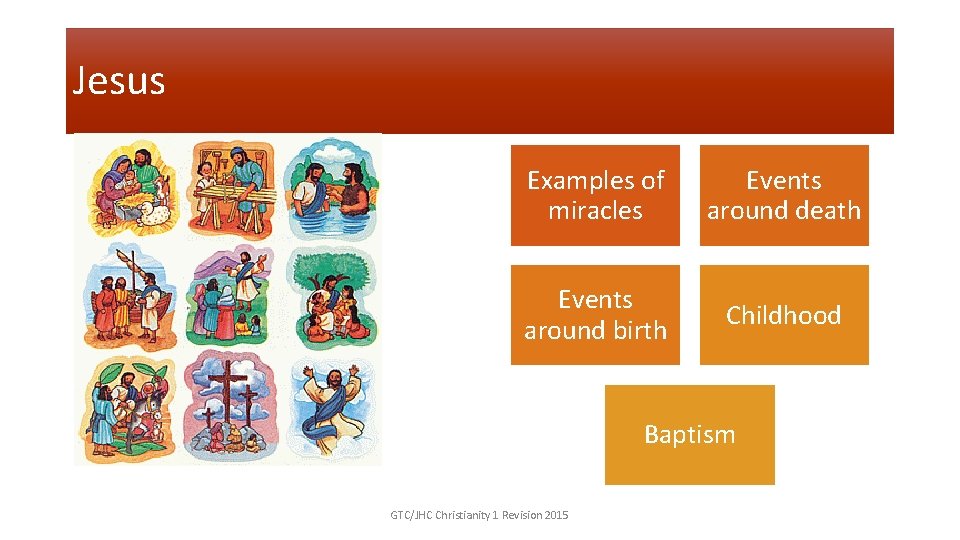 Jesus

Examples of miracles

Events around death

Events around birth

Childhood

Baptism

GTC/JHC Christianity 1 Revision 2015